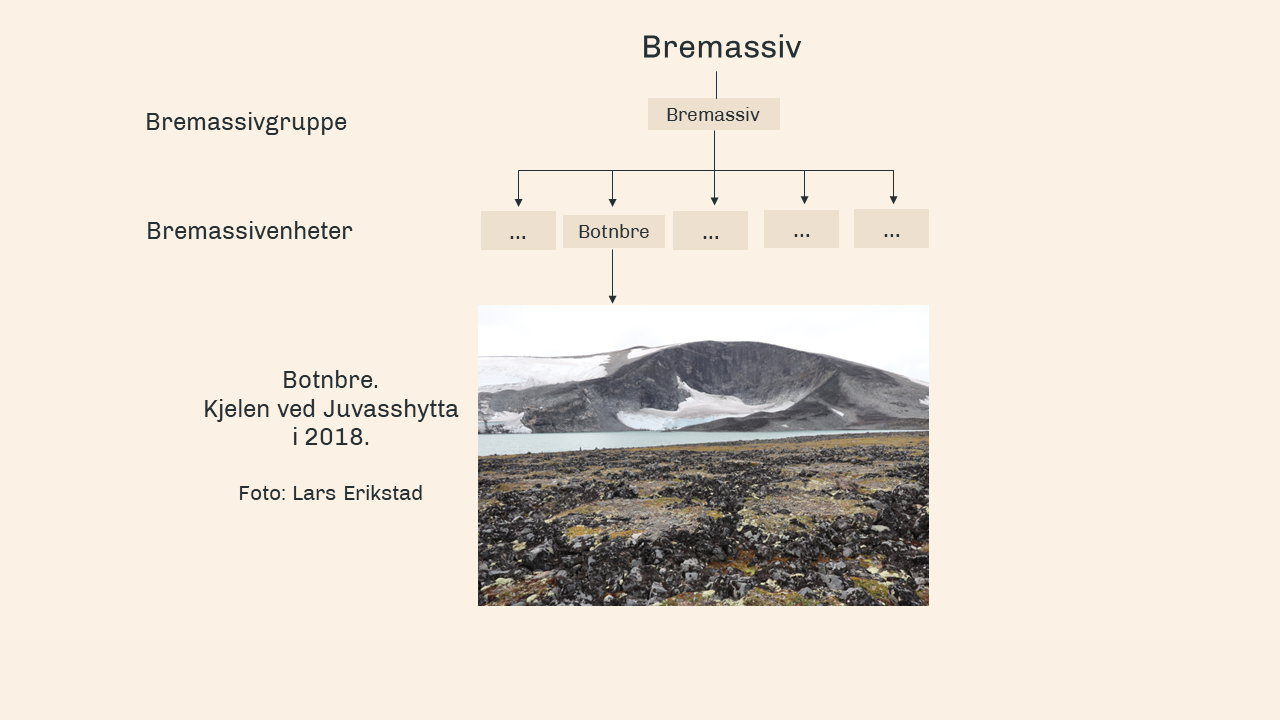 Bremassiv

Bremassivgruppe

Bremassiv

Bremassivenheter

...

Botnbre

...

...

...

Botnbre.
Kjelen ved Juvasshytta i 2018.

Foto: Lars Erikstad